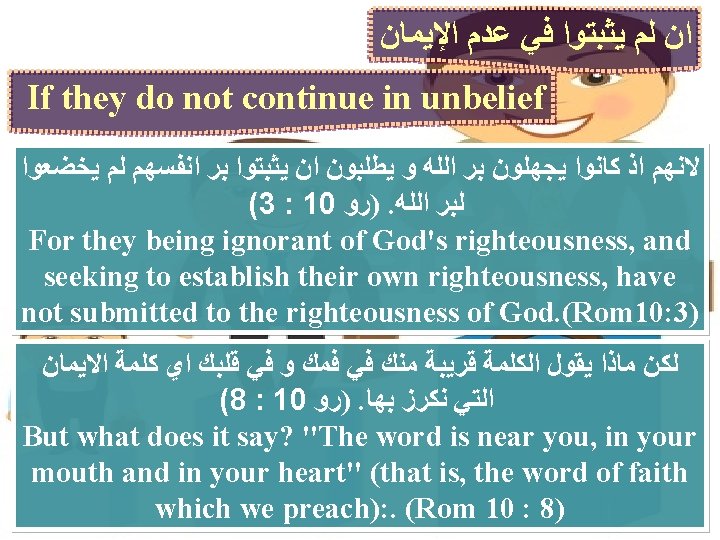 ان لم يثبتوا في عدم الإيمان

If they do not continue in unbelief

لانهم اذ كانوا يجهلون بر الله و يطلبون ان يثبتوا بر انفسهم لم يخضعوا لبر الله. (رو 10 : 3)
For they being ignorant of God's righteousness, and seeking to establish their own righteousness, have not submitted to the righteousness of God.(Rom10:3)

لكن ماذا يقول الكلمة قريبة منك في فمك و في قلبك اي كلمة الايمان التي نكرز بها. (رو 10 : 8)
But what does it say? "The word is near you, in your mouth and in your heart" (that is, the word of faith which we preach):. (Rom 10 : 8)